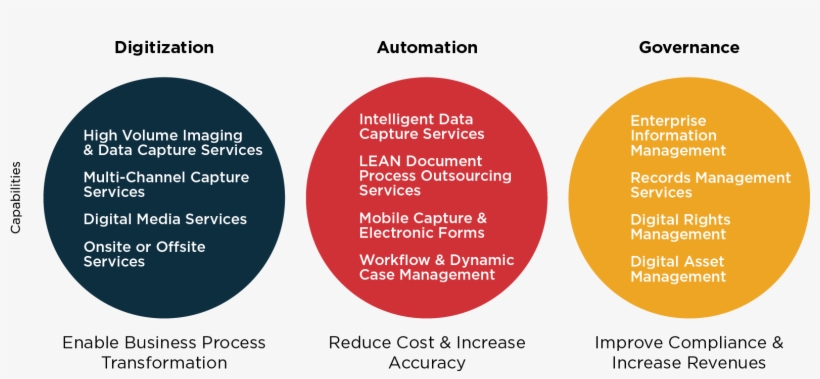 Capabilities

Digitization

High Volume Imaging & Data Capture Services

Multi-Channel Capture Services

Digital Media Services

Onsite or Offsite Services

Enable Business Process Transformation

Automation

Intelligent Data Capture Services

LEAN Document Process Outsourcing Services

Mobile Capture & Electronic Forms

Workflow & Dynamic Case Management

Reduce Cost & Increase Accuracy

Governance

Enterprise Information Management

Records Management Services

Digital Rights Management

Digital Asset Management

Improve Compliance & Increase Revenues